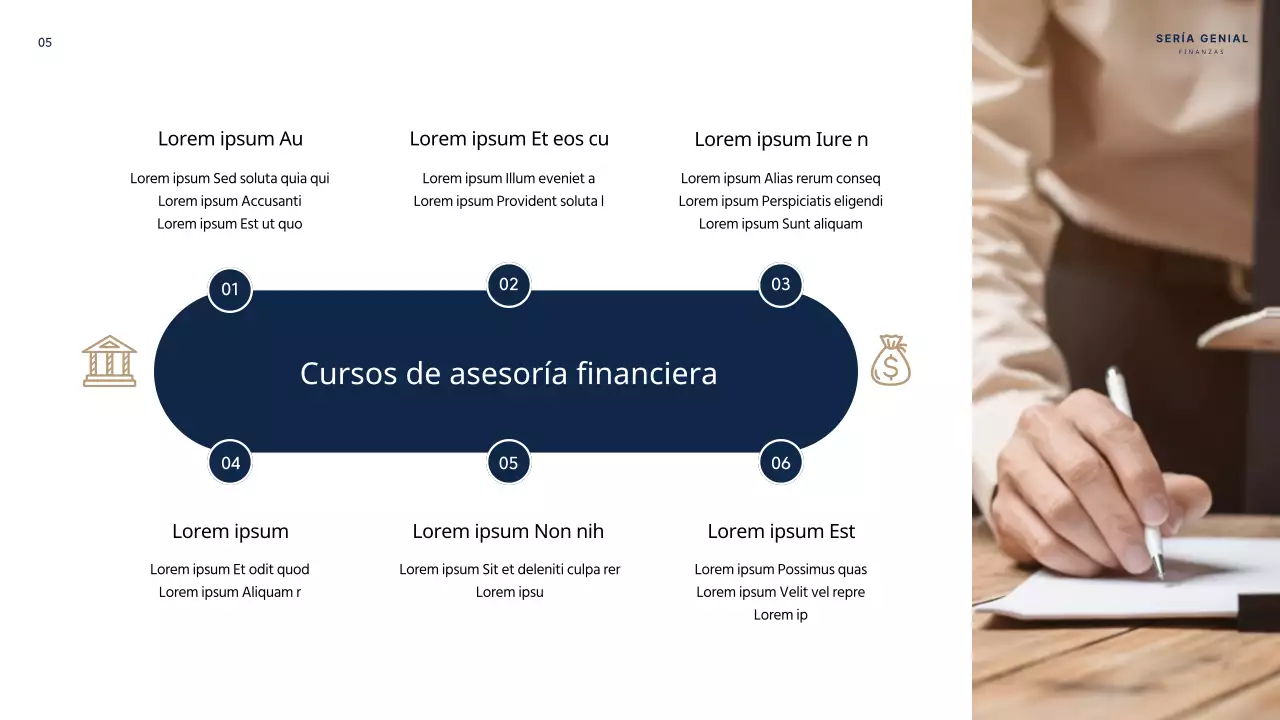 05

SERÍA GENIAL
FINANZAS

Lorem ipsum Au

Lorem ipsum Sed soluta quia qui
Lorem ipsum Accusanti
Lorem ipsum Est ut quo

Lorem ipsum Et eos cu

Lorem ipsum Illum eveniet a
Lorem ipsum Provident soluta l

Lorem ipsum Iure n

Lorem ipsum Alias rerum conseq
Lorem ipsum Perspiciatis eligendi
Lorem ipsum Sunt aliquam

01

02

03

Cursos de asesoría financiera

04

05

06

Lorem ipsum

Lorem ipsum Et odit quod
Lorem ipsum Aliquam r

Lorem ipsum Non nih

Lorem ipsum Sit et deleniti culpa rer
Lorem ipsu

Lorem ipsum Est

Lorem ipsum Possimus quas
Lorem ipsum Velit vel repre
Lorem ip